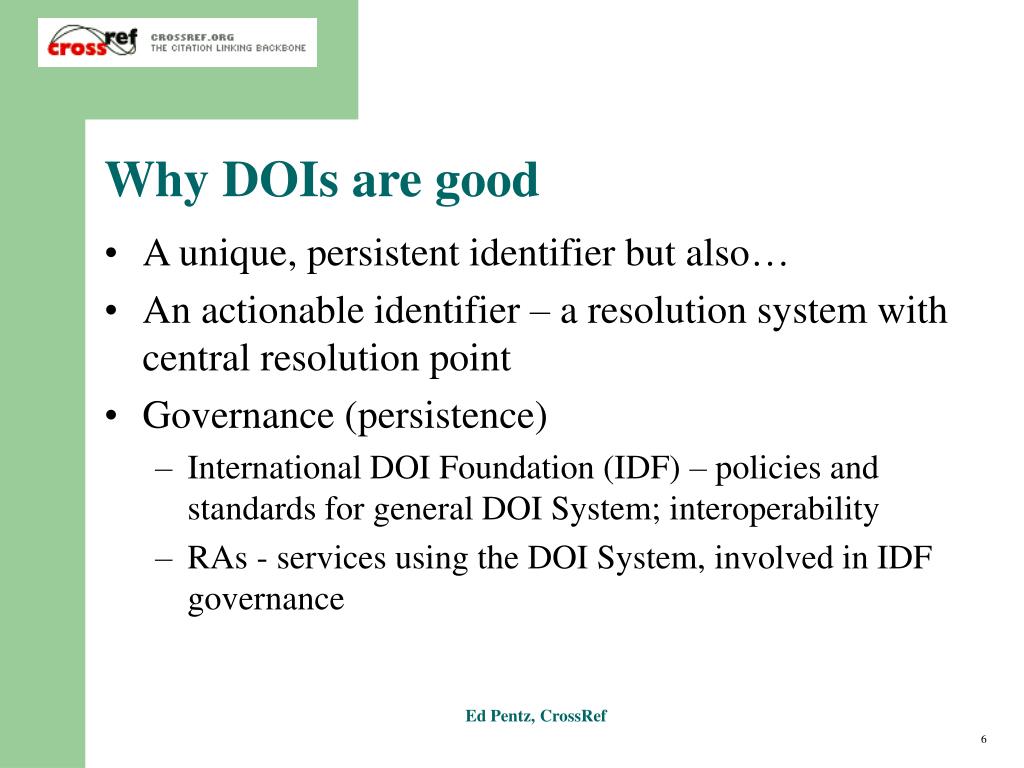 crossref CROSSREF.ORG THE CITATION LINKING BACKBONE

Why DOIs are good

• A unique, persistent identifier but also…
• An actionable identifier – a resolution system with central resolution point
• Governance (persistence)
  – International DOI Foundation (IDF) – policies and standards for general DOI System; interoperability
  – RAs - services using the DOI System, involved in IDF governance

Ed Pentz, CrossRef

6